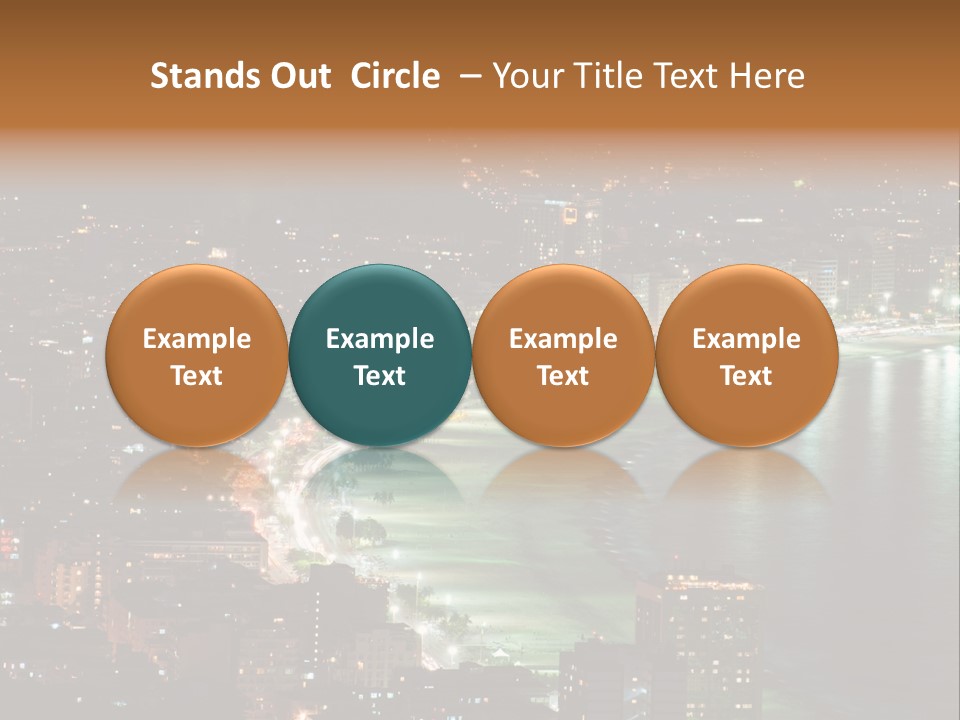 Stands Out Circle – Your Title Text Here

Example Text

Example Text

Example Text

Example Text